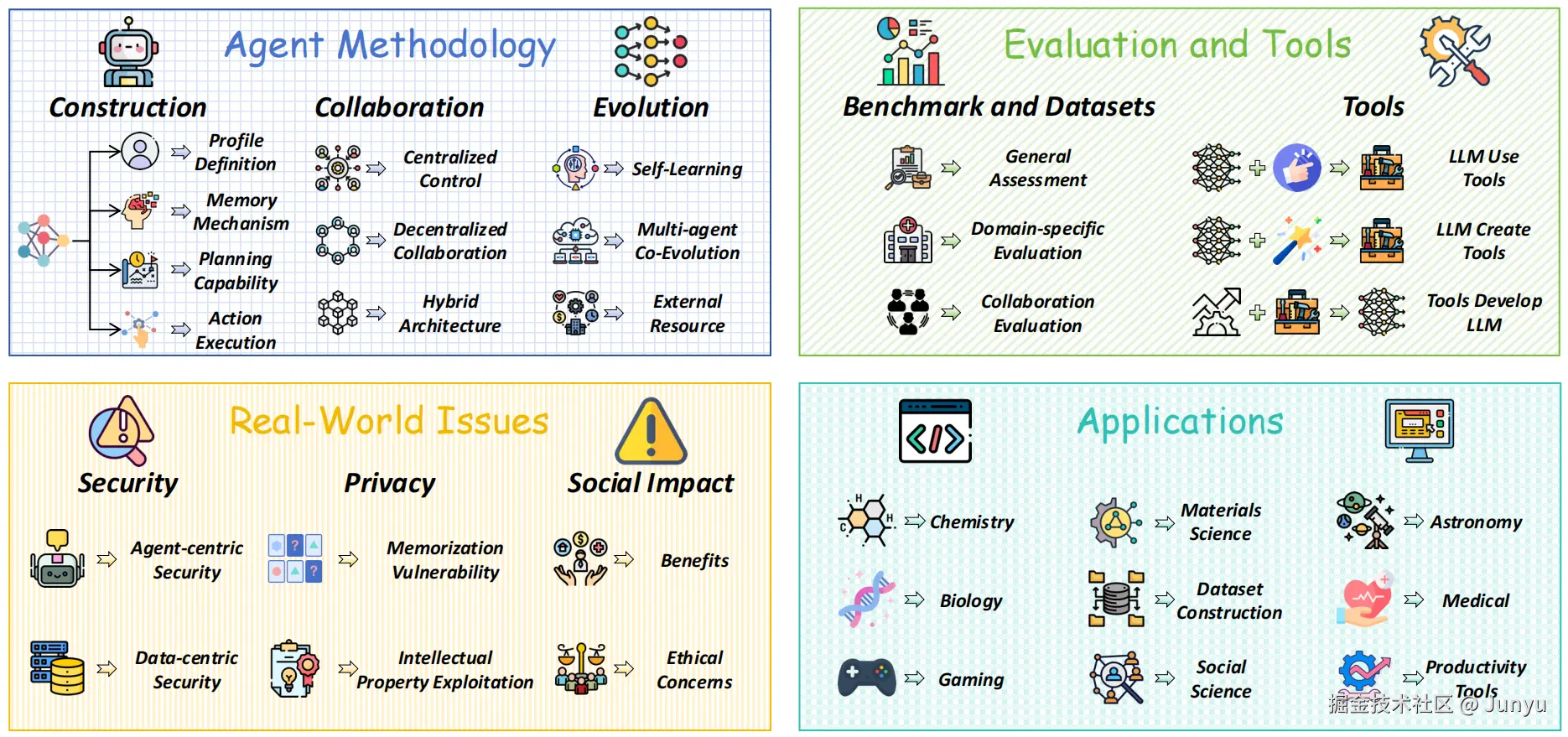 Agent Methodology

Construction

Profile Definition

Memory Mechanism

Planning Capability

Action Execution

Collaboration

Centralized Control

Decentralized Collaboration

Hybrid Architecture

Evolution

Self-Learning

Multi-agent Co-Evolution

External Resource

Evaluation and Tools

Benchmark and Datasets

General Assessment

Domain-specific Evaluation

Collaboration Evaluation

Tools

LLM Use Tools

LLM Create Tools

Tools Develop LLM

Real-World Issues

Security

Agent-centric Security

Data-centric Security

Privacy

Memorization Vulnerability

Intellectual Property Exploitation

Social Impact

Benefits

Ethical Concerns

Applications

Chemistry

Biology

Gaming

Materials Science

Dataset Construction

Social Science

Astronomy

Medical

Productivity Tools

掘金技术社区 @ Junyu